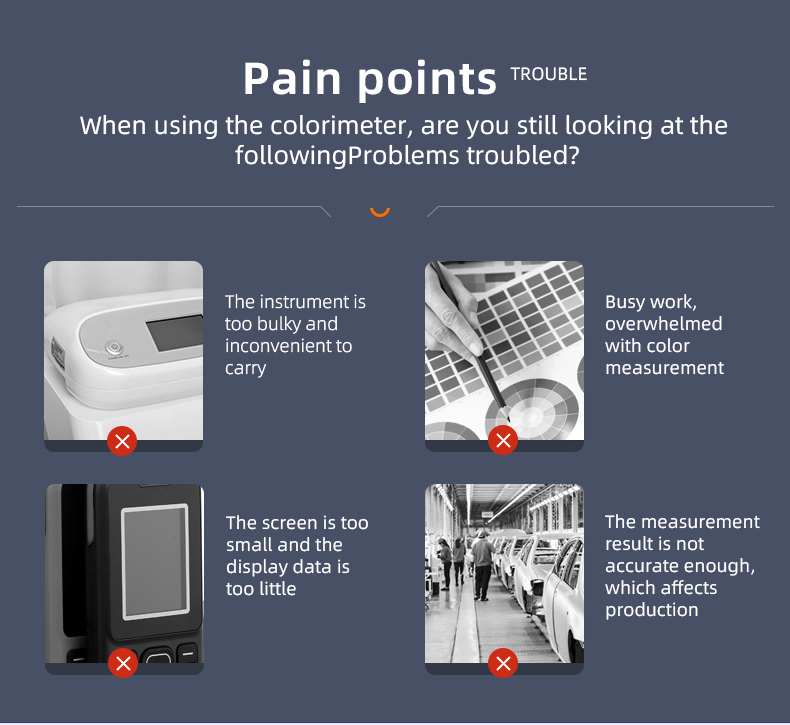 Pain points TROUBLE

When using the colorimeter, are you still looking at the followingProblems troubled?

The instrument is too bulky and inconvenient to carry

Busy work, overwhelmed with color measurement

The screen is too small and the display data is too little

The measurement result is not accurate enough, which affects production